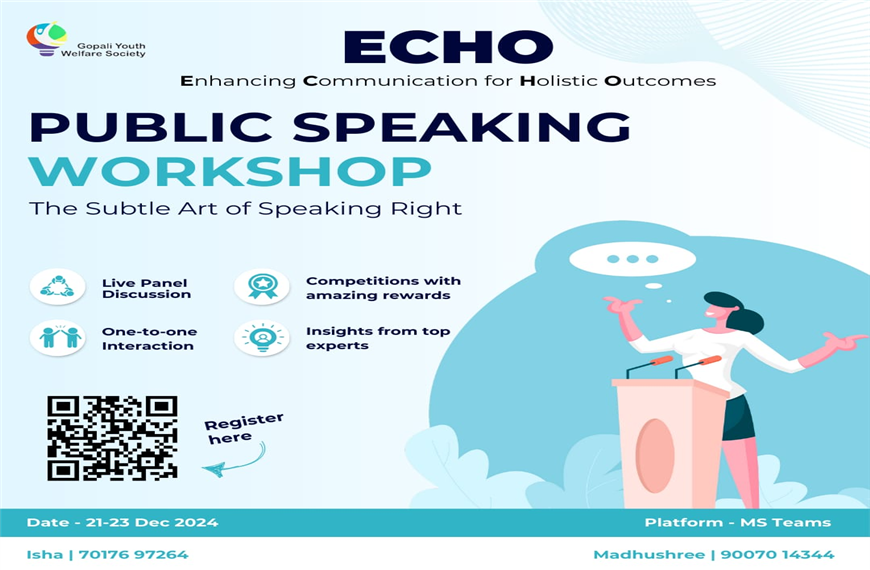 Gopali Youth Welfare Society

ECHO

Enhancing Communication for Holistic Outcomes

PUBLIC SPEAKING WORKSHOP

The Subtle Art of Speaking Right

Live Panel Discussion

Competitions with amazing rewards

One-to-one Interaction

Insights from top experts

Register here

Date - 21-23 Dec 2024

Platform - MS Teams

Isha | 70176 97264

Madhushree | 90070 14344